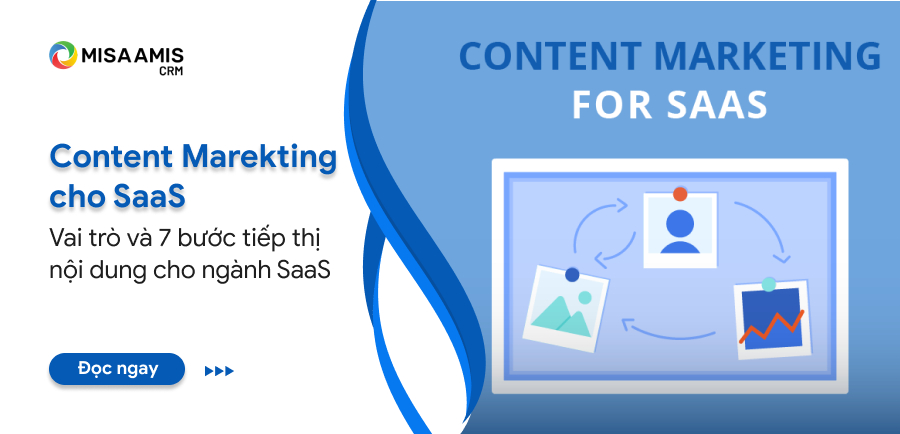 MISA AMIS
CRM

Content Marekting cho SaaS

Vai trò và 7 bước tiếp thị nội dung cho ngành SaaS

Đọc ngay

CONTENT MARKETING
FOR SAAS